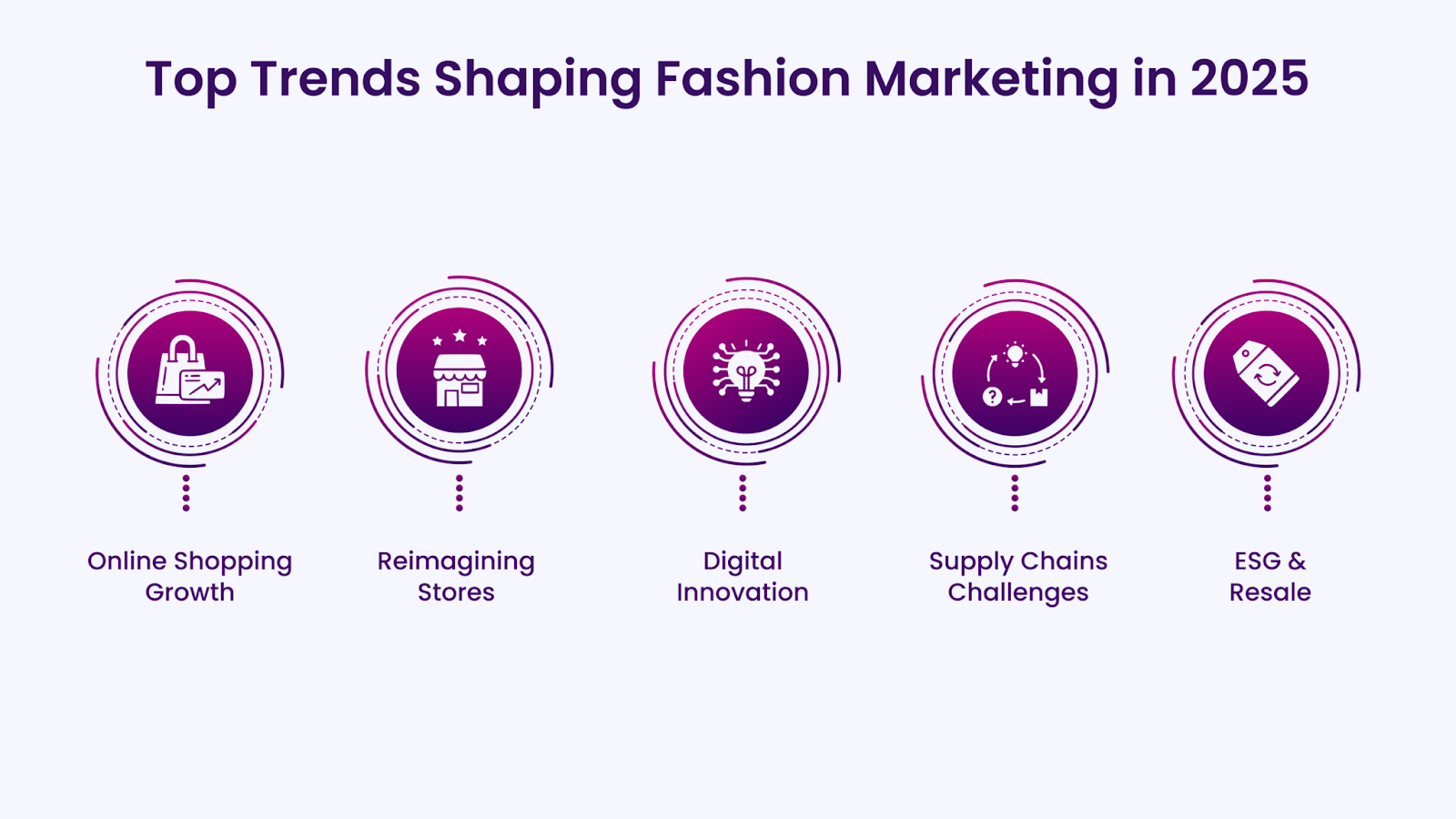 Top Trends Shaping Fashion Marketing in 2025

Online Shopping Growth

Reimagining Stores

Digital Innovation

Supply Chains Challenges

ESG & Resale